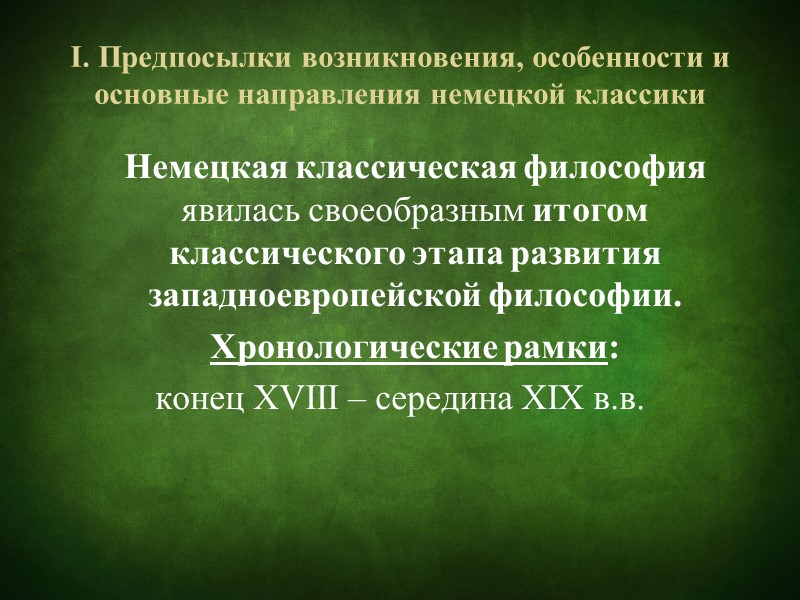 I. Предпосылки возникновения, особенности и основные направления немецкой классики

Немецкая классическая философия явилась своеобразным итогом классического этапа развития западноевропейской философии.

Хронологические рамки:

конец XVIII – середина XIX в.в.